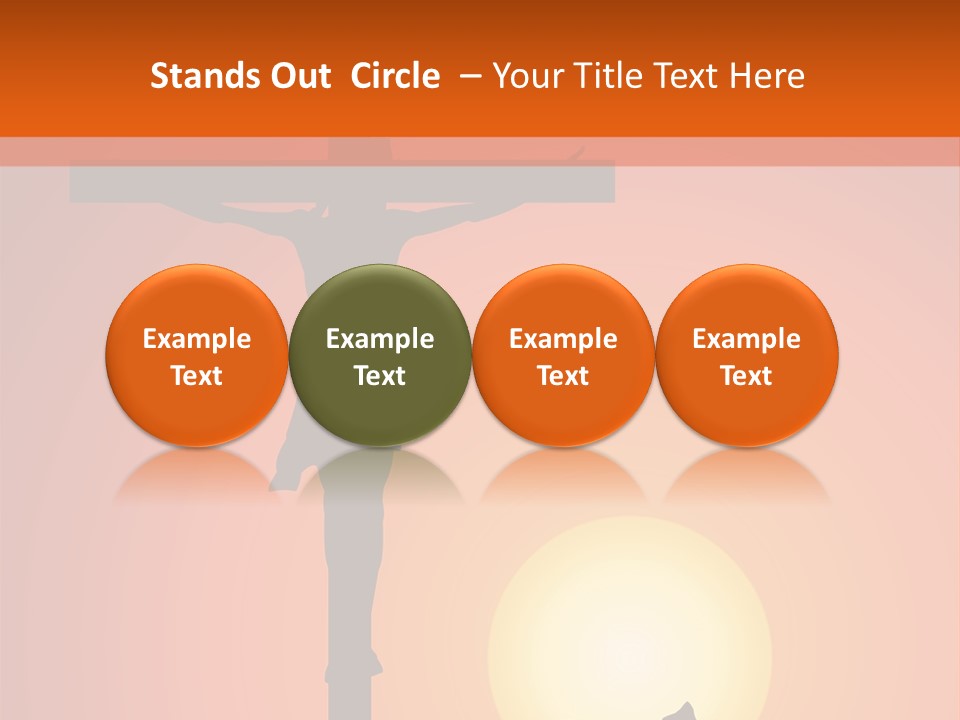 Stands Out Circle – Your Title Text Here

Example Text

Example Text

Example Text

Example Text